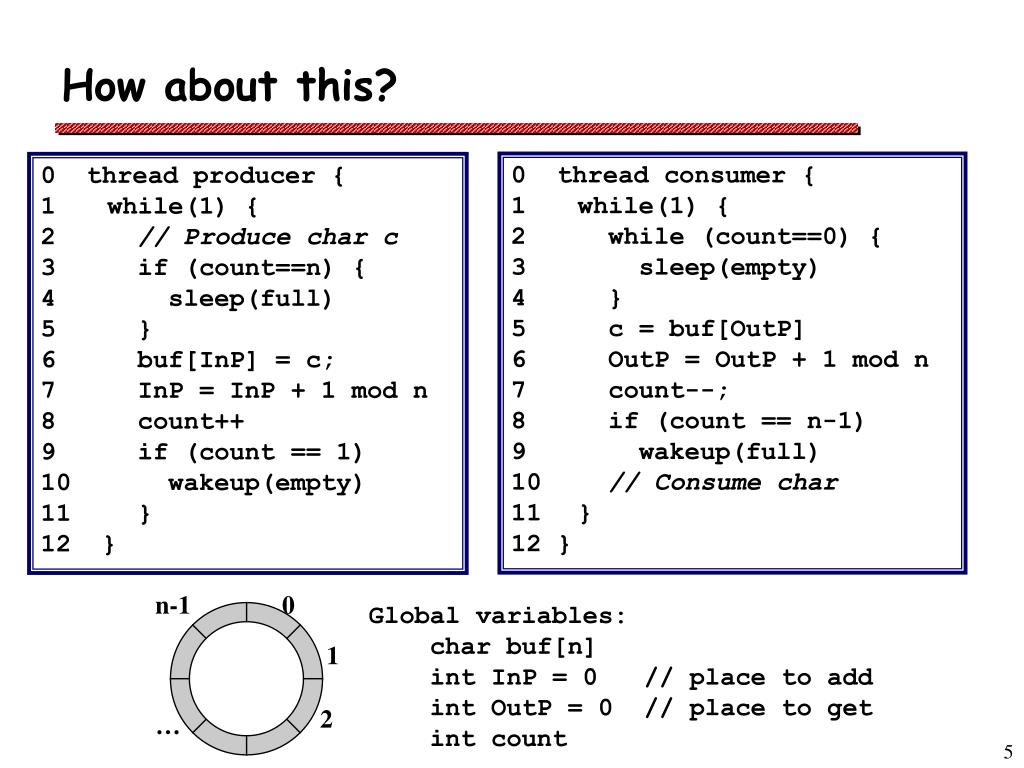 How about this?

0 thread producer {
1   while(1) {
2     // Produce char c
3     if (count==n) {
4       sleep(full)
5     }
6     buf[InP] = c;
7     InP = InP + 1 mod n
8     count++
9     if (count == 1)
10      wakeup(empty)
11    }
12 }

0 thread consumer {
1   while(1) {
2     while (count==0) {
3       sleep(empty)
4     }
5     c = buf[OutP]
6     OutP = OutP + 1 mod n
7     count--;
8     if (count == n-1)
9       wakeup(full)
10    // Consume char
11  }
12 }

n-1
0
1
2
...

Global variables:
char buf[n]
int InP = 0 // place to add
int OutP = 0 // place to get
int count

5